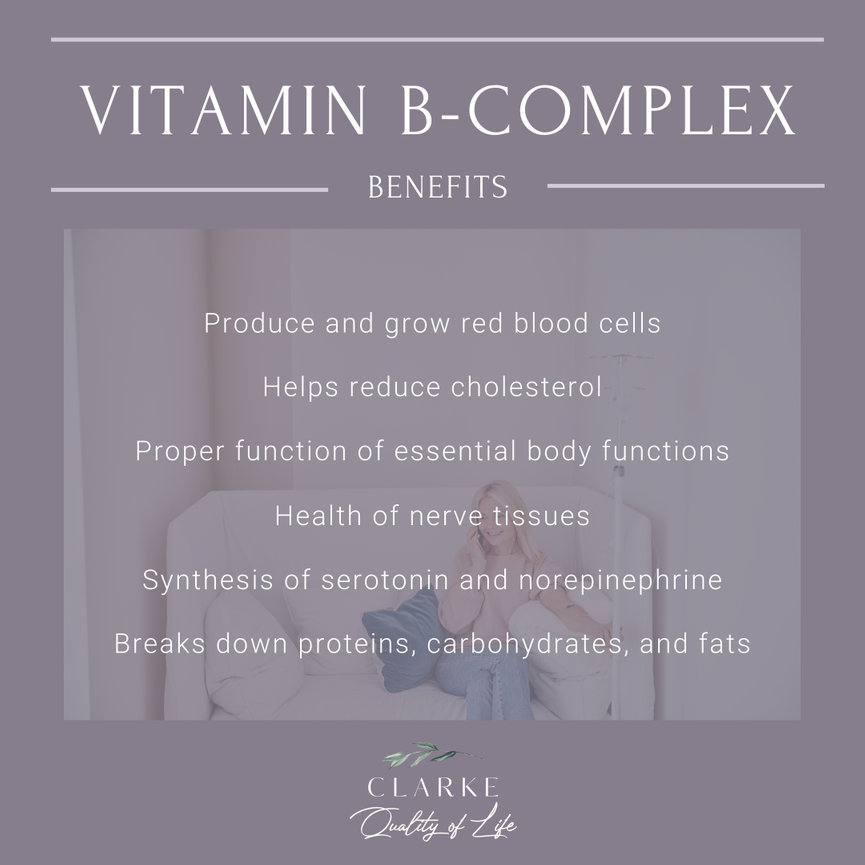 VITAMIN B-COMPLEX

BENEFITS

Produce and grow red blood cells

Helps reduce cholesterol

Proper function of essential body functions

Health of nerve tissues

Synthesis of serotonin and norepinephrine

Breaks down proteins, carbohydrates, and fats

CLARKE
Quality of Life